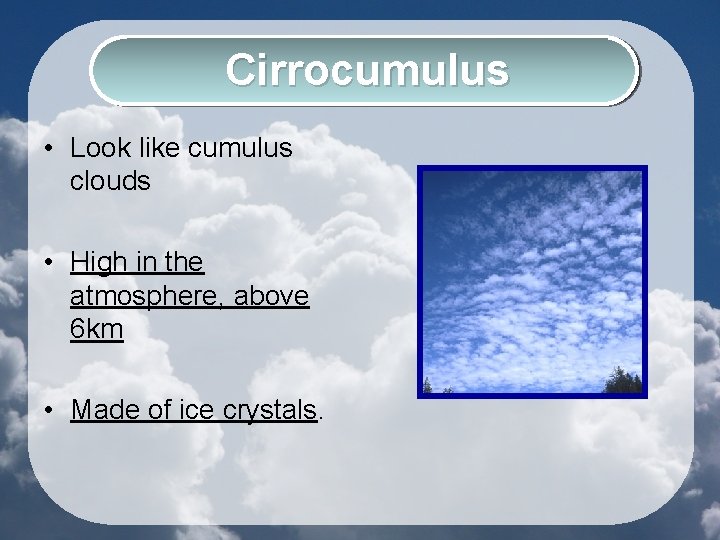 Cirrocumulus

• Look like cumulus clouds

• High in the atmosphere, above 6km

• Made of ice crystals.